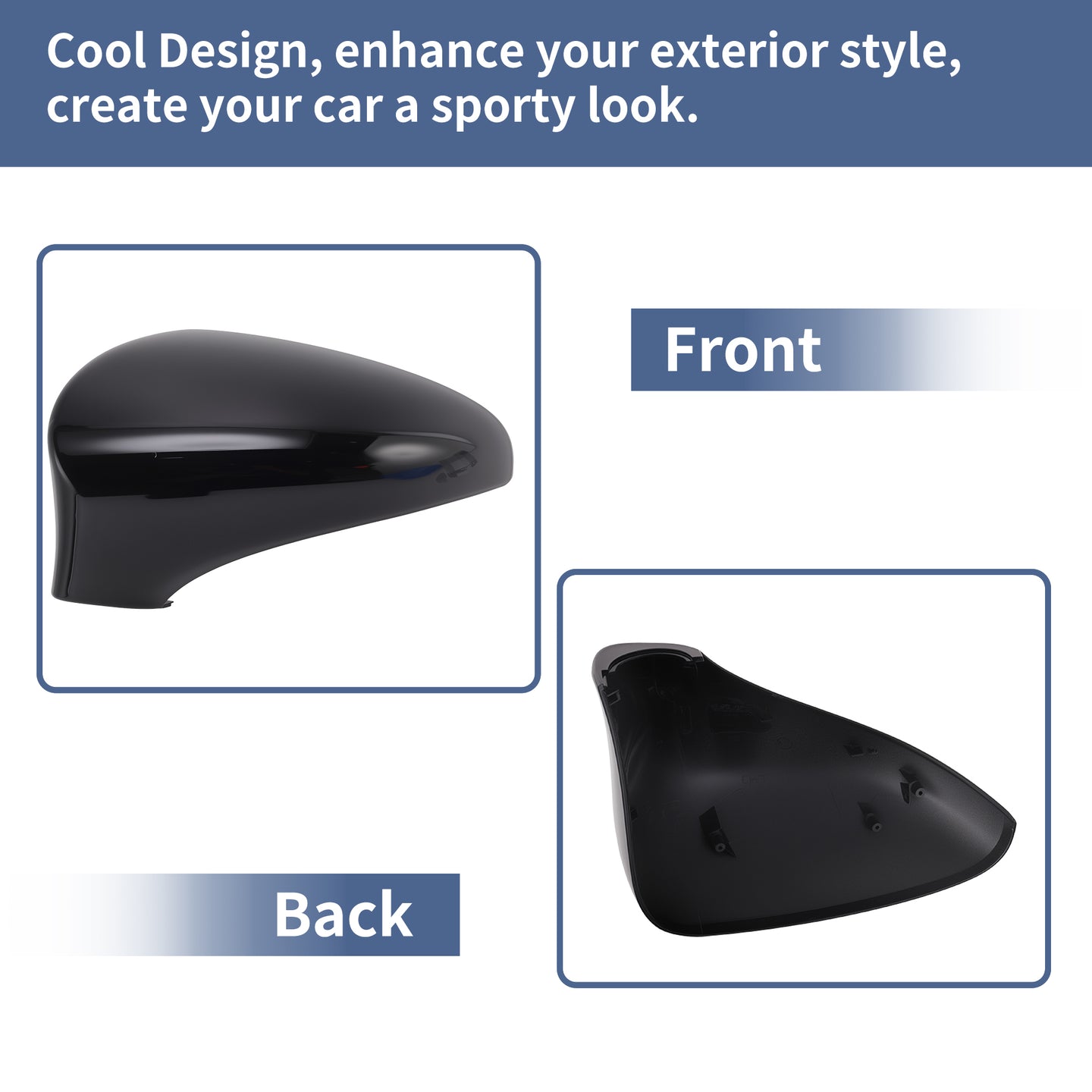 Cool Design, enhance your exterior style, create your car a sporty look.

Front

Back